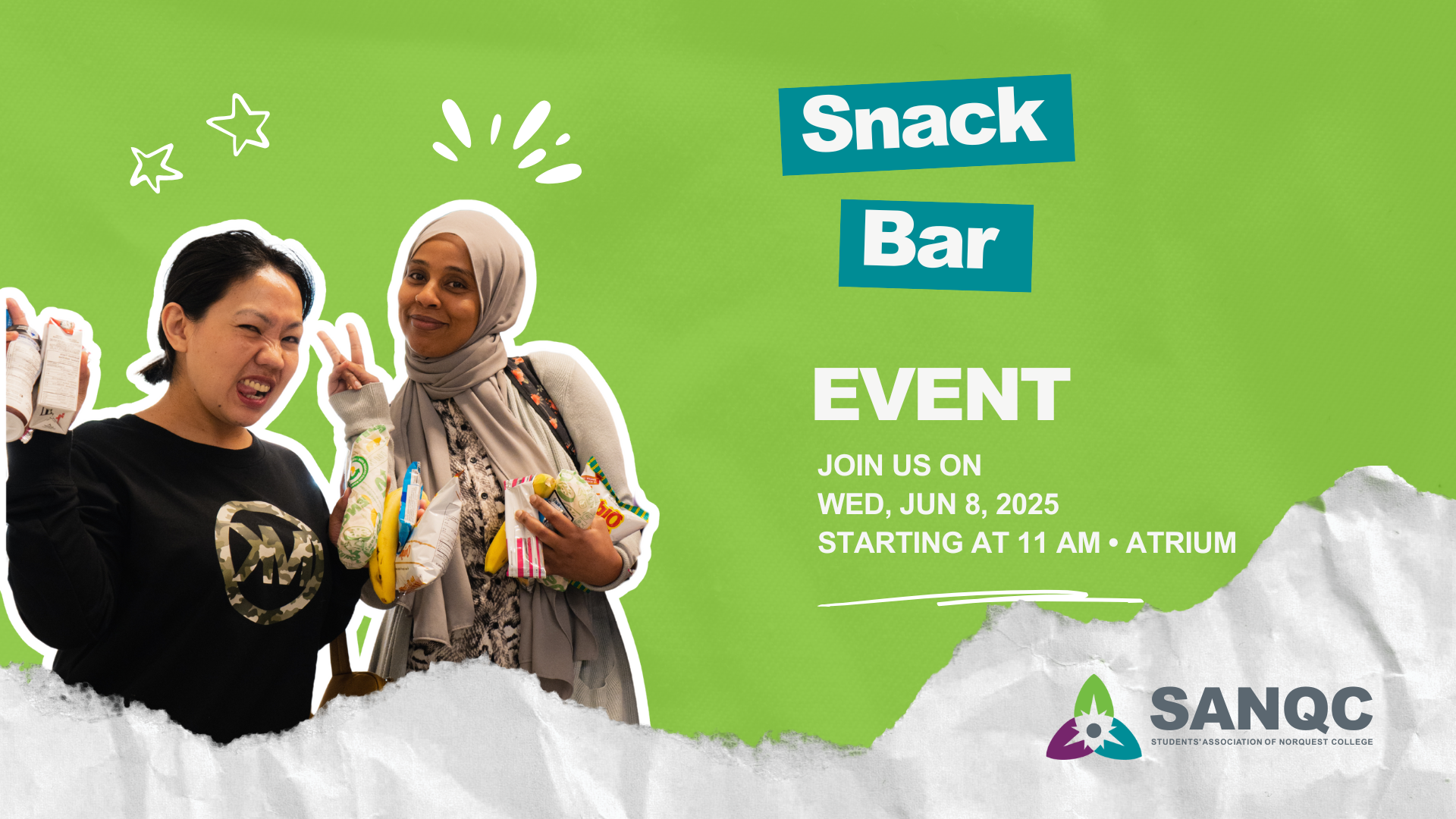 Snack
Bar

EVENT

JOIN US ON
WED, JUN 8, 2025
STARTING AT 11 AM • ATRIUM

SANQC
STUDENTS' ASSOCIATION OF NORQUEST COLLEGE